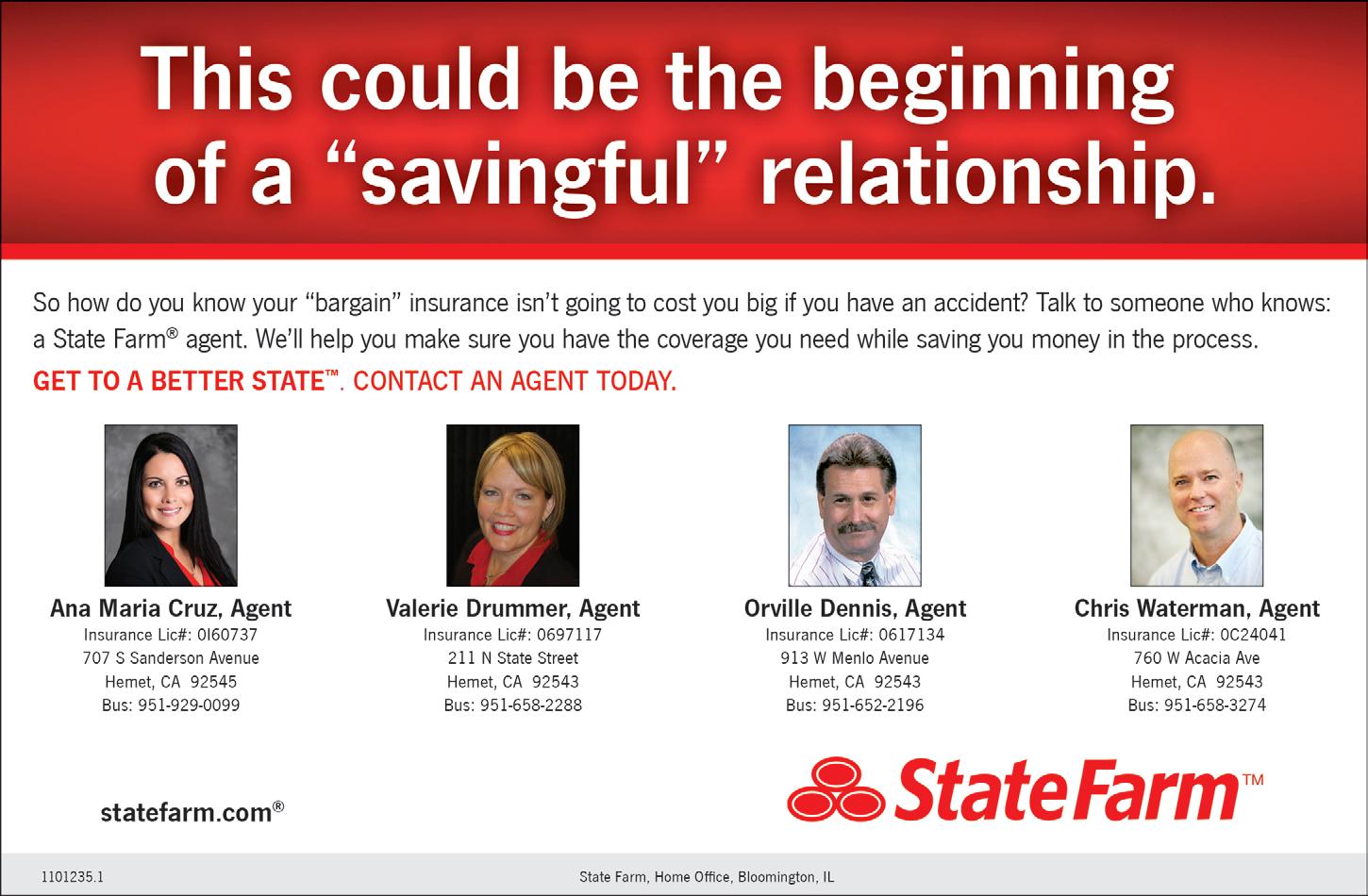 This could be the beginning of a “savingful” relationship.

So how do you know your “bargain” insurance isn’t going to cost you big if you have an accident? Talk to someone who knows: a State Farm® agent. We’ll help you make sure you have the coverage you need while saving you money in the process.

GET TO A BETTER STATE™. CONTACT AN AGENT TODAY.

Ana Maria Cruz, Agent
Insurance Lic#: 0I60737
707 S Sanderson Avenue
Hemet, CA 92545
Bus: 951-929-0099

Valerie Drummer, Agent
Insurance Lic#: 0697117
211 N State Street
Hemet, CA 92543
Bus: 951-658-2288

Orville Dennis, Agent
Insurance Lic#: 0617134
913 W Menlo Avenue
Hemet, CA 92543
Bus: 951-652-2196

Chris Waterman, Agent
Insurance Lic#: 0C24041
760 W Acacia Ave
Hemet, CA 92543
Bus: 951-658-3274

statefarm.com®

StateFarm™

1101235.1

State Farm, Home Office, Bloomington, IL